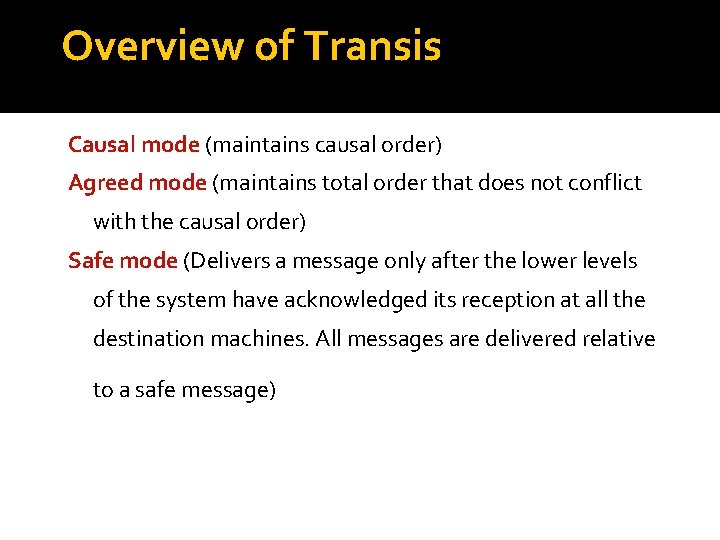 Overview of Transis

Causal mode (maintains causal order)

Agreed mode (maintains total order that does not conflict with the causal order)

Safe mode (Delivers a message only after the lower levels of the system have acknowledged its reception at all the destination machines. All messages are delivered relative to a safe message)